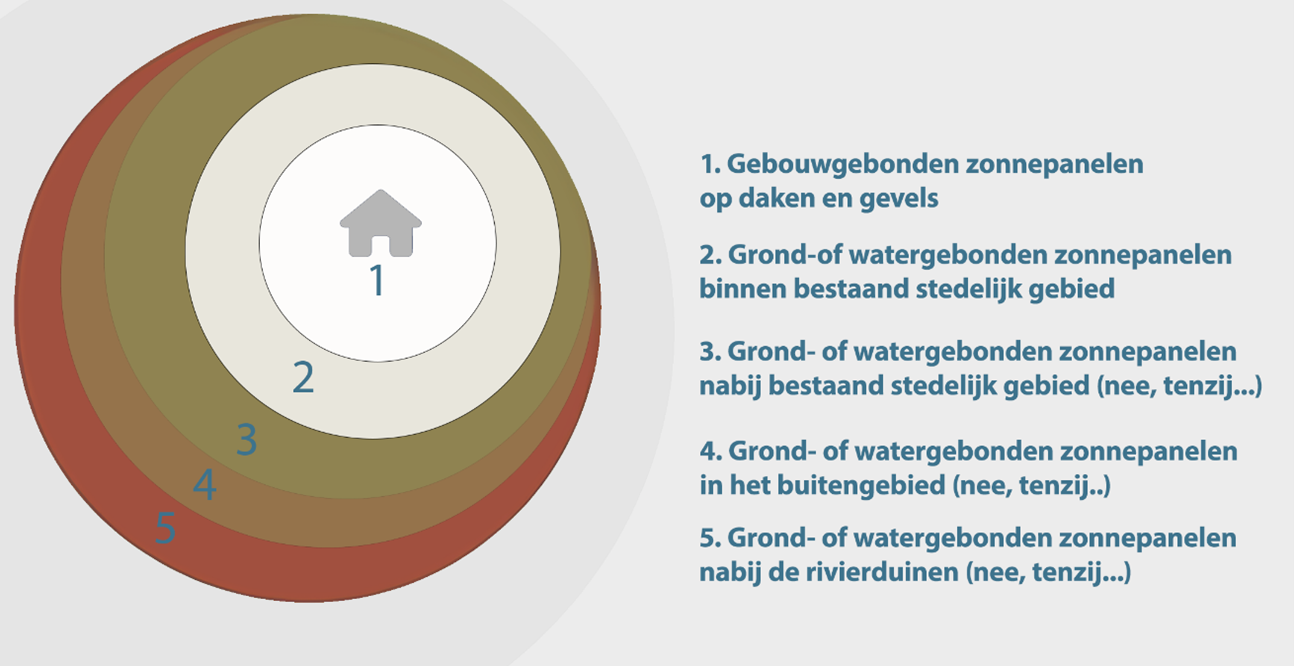 1

2

3

4

5

1. Gebouwgebonden zonnepanelen op daken en gevels

2. Grond-of watergebonden zonnepanelen binnen bestaand stedelijk gebied

3. Grond- of watergebonden zonnepanelen nabij bestaand stedelijk gebied (nee, tenzij...)

4. Grond- of watergebonden zonnepanelen in het buitengebied (nee, tenzij..)

5. Grond- of watergebonden zonnepanelen nabij de rivierduinen (nee, tenzij...)